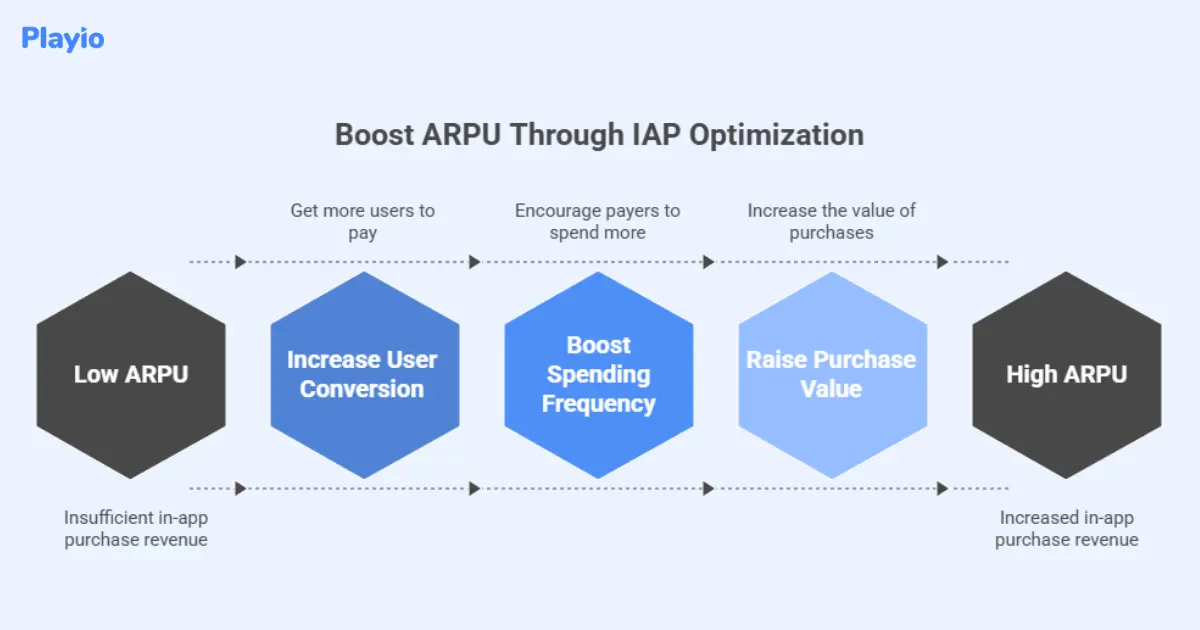 Playio

Boost ARPU Through IAP Optimization

Get more users to pay

Encourage payers to spend more

Increase the value of purchases

Low ARPU

Increase User Conversion

Boost Spending Frequency

Raise Purchase Value

High ARPU

Insufficient in-app purchase revenue

Increased in-app purchase revenue